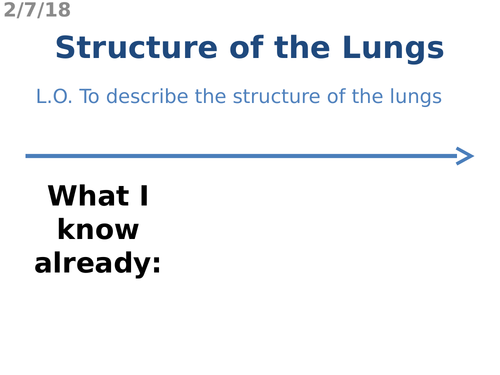 2/7/18

Structure of the Lungs

L.O. To describe the structure of the lungs

What I know already: